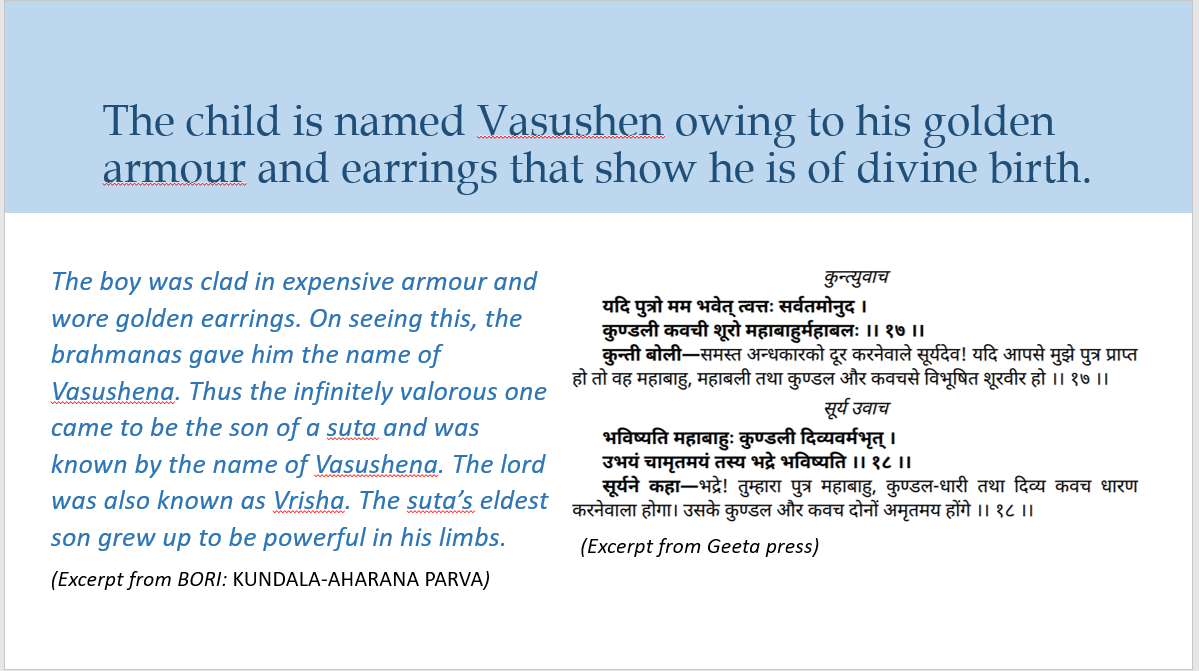 The child is named Vasushen owing to his golden armour and earrings that show he is of divine birth.

The boy was clad in expensive armour and wore golden earrings. On seeing this, the brahmanas gave him the name of Vasushena. Thus the infinitely valorous one came to be the son of a suta and was known by the name of Vasushena. The lord was also known as Vrisha. The suta's eldest son grew up to be powerful in his limbs.

(Excerpt from BORI: KUNDALA-AHARANA PARVA)

कुन्त्युवाच

यदि पुत्रो मम भवेत् त्वत्तः सर्वतमोनुद ।
कुण्डली कवची शूरो महाबाहुर्महाबलः ।। १७ ।।

कुन्ती बोली—समस्त अन्धकारको दूर करनेवाले सूर्यदेव! यदि आपसे मुझे पुत्र प्राप्त हो तो वह महाबाहु, महाबली तथा कुण्डल और कवचसे विभूषित शूरवीर हो ।। १७ ।।

सूर्य उवाच

भविष्यति महाबाहुः कुण्डली दिव्यवर्मभृत् ।
उभयं चामृतमयं तस्य भद्रे भविष्यति ।। १८ ।।

सूर्यने कहा—भद्रे! तुम्हारा पुत्र महाबाहु, कुण्डल-धारी तथा दिव्य कवच धारण करनेवाला होगा। उसके कुण्डल और कवच दोनों अमृतमय होंगे ।। १८ ।।

(Excerpt from Geeta press)